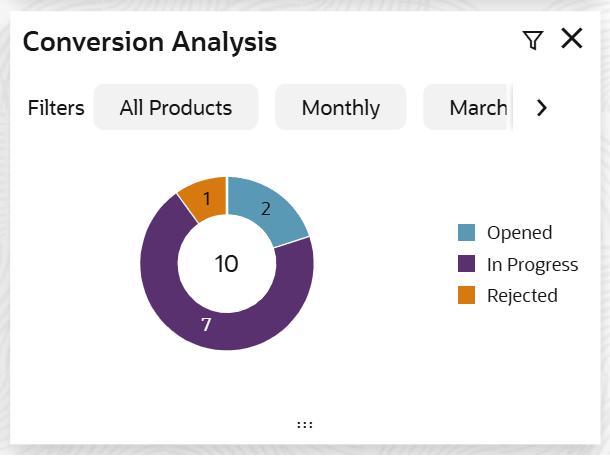 Conversion Analysis

Filters All Products Monthly March

1
2
10
7

Opened
In Progress
Rejected